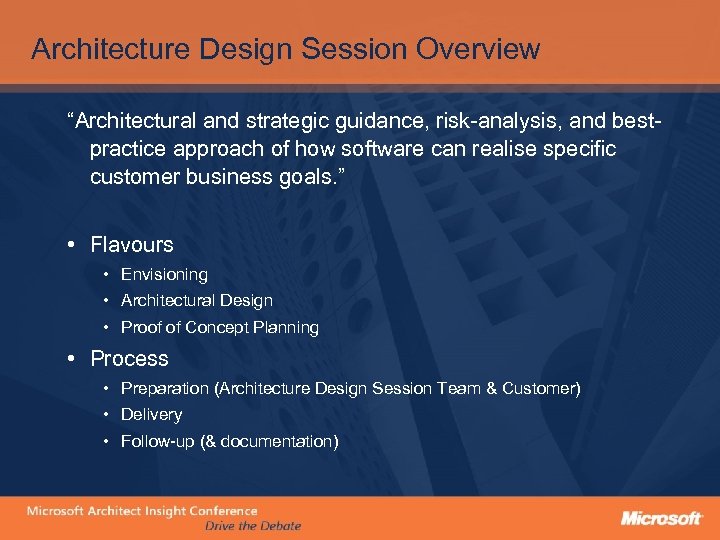 Architecture Design Session Overview

“Architectural and strategic guidance, risk-analysis, and best-practice approach of how software can realise specific customer business goals.”

• Flavours
  • Envisioning
  • Architectural Design
  • Proof of Concept Planning

• Process
  • Preparation (Architecture Design Session Team & Customer)
  • Delivery
  • Follow-up (& documentation)

Microsoft Architect Insight Conference
Drive the Debate

Microsoft